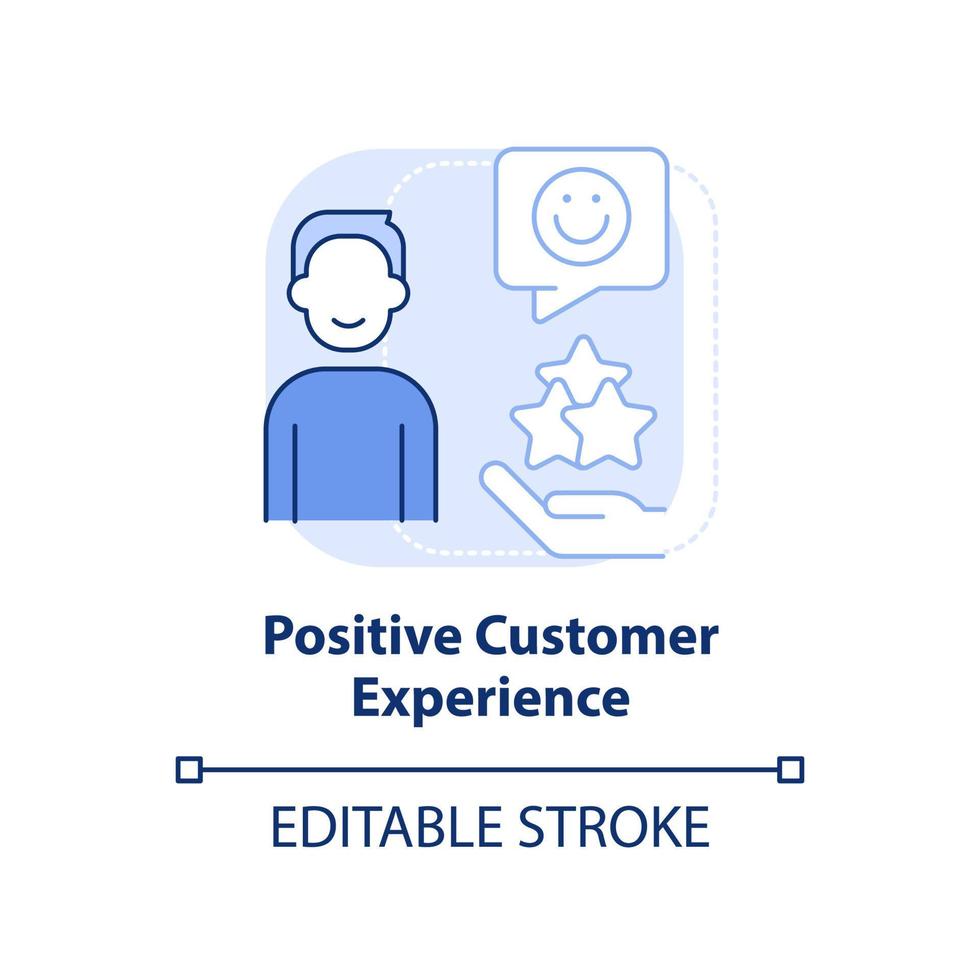 Positive Customer Experience

EDITABLE STROKE